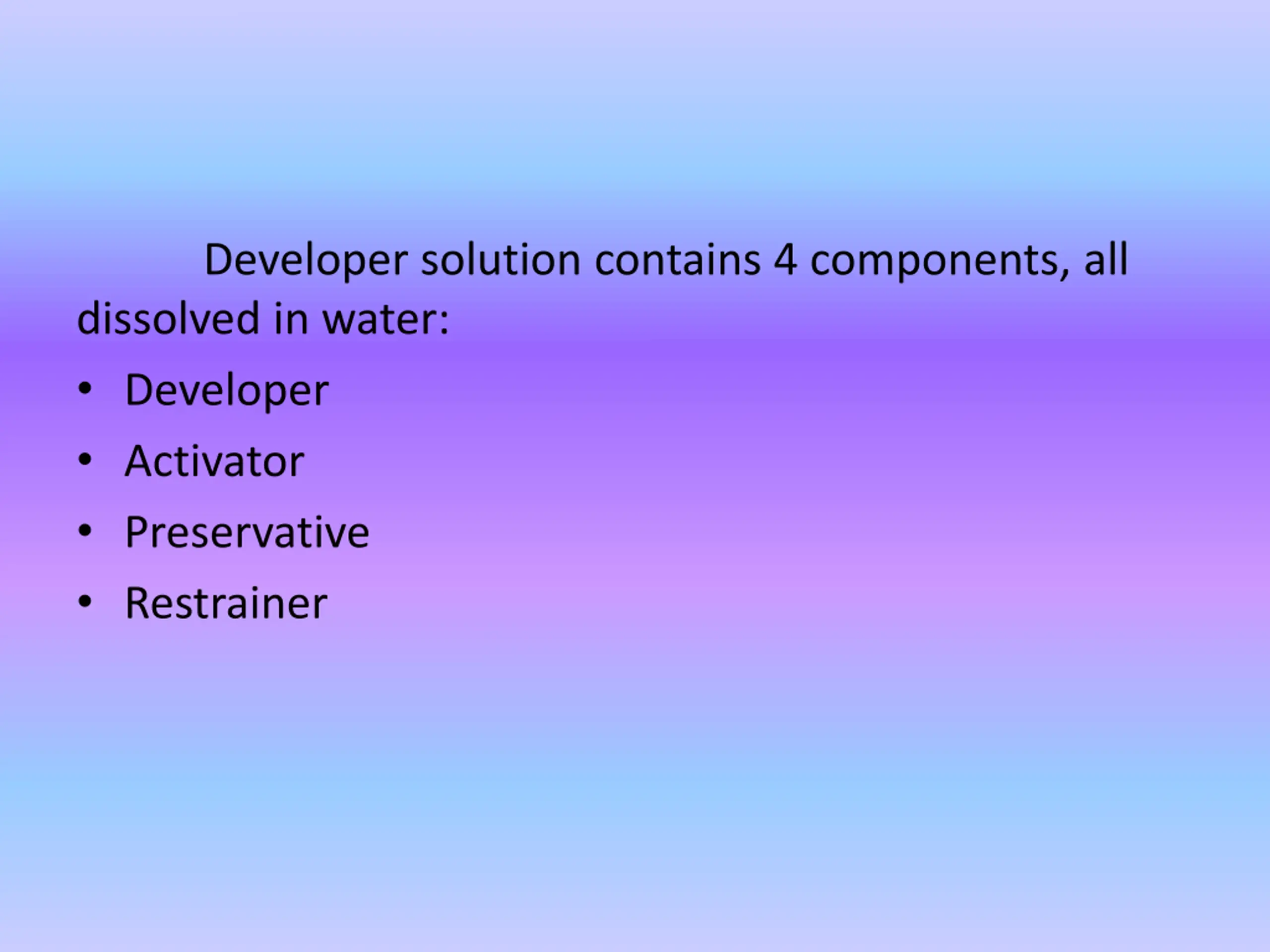 Developer solution contains 4 components, all dissolved in water:

• Developer
• Activator
• Preservative
• Restrainer